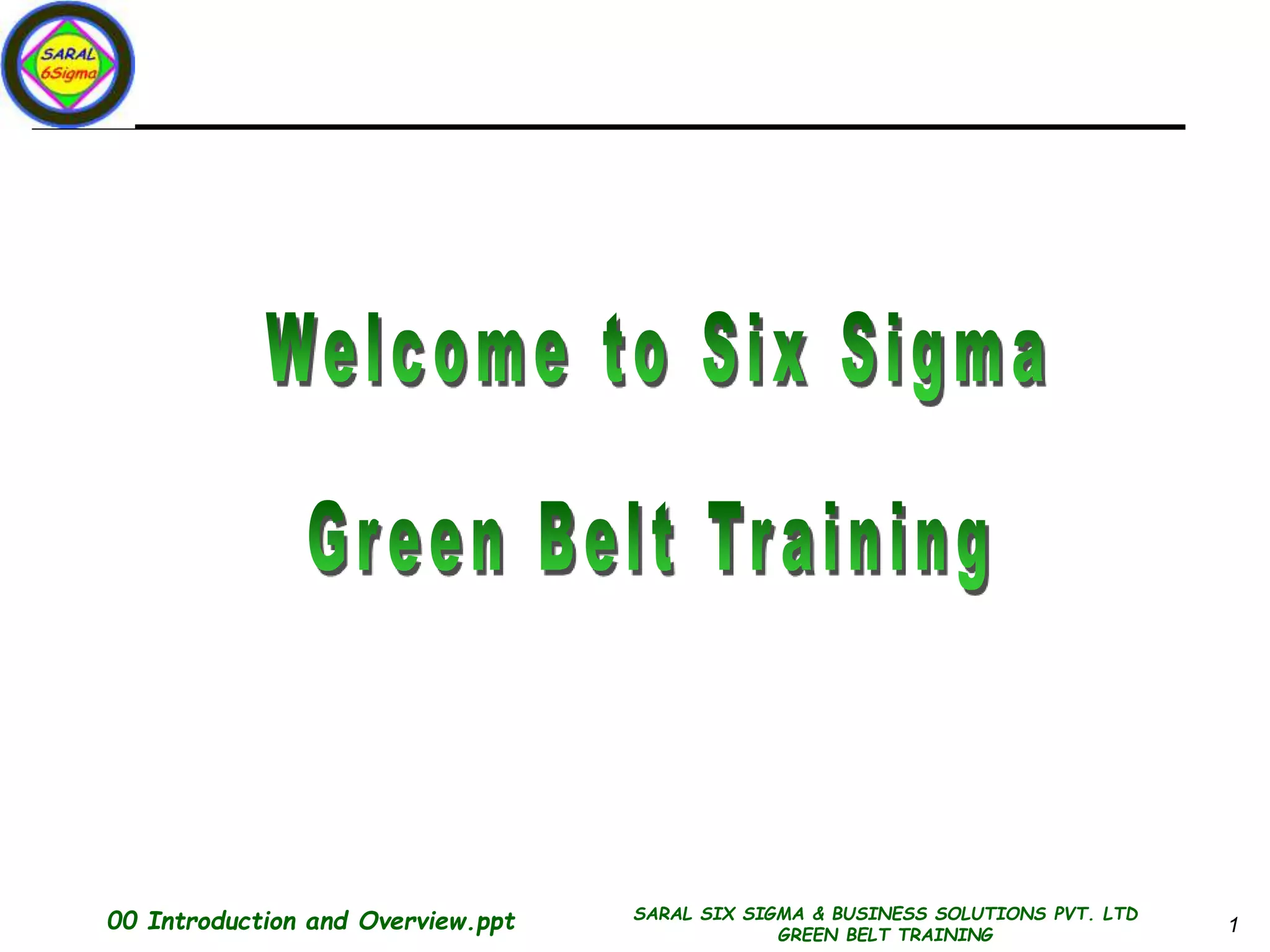 SARAL
6Sigma

Welcome to Six Sigma

Green Belt Training

00 Introduction and Overview.ppt

SARAL SIX SIGMA & BUSINESS SOLUTIONS PVT. LTD
GREEN BELT TRAINING

1